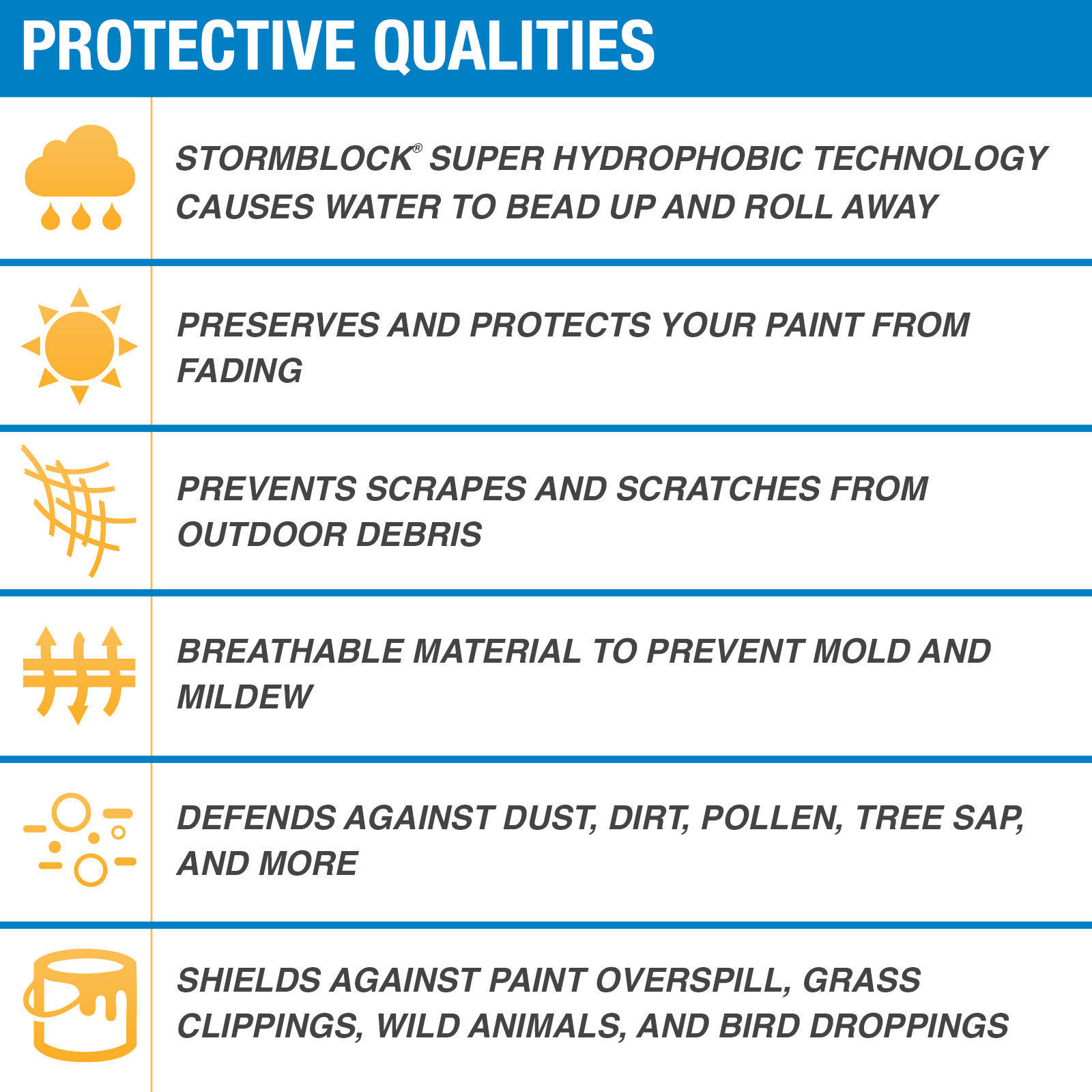 PROTECTIVE QUALITIES

STORMBLOCK® SUPER HYDROPHOBIC TECHNOLOGY CAUSES WATER TO BEAD UP AND ROLL AWAY

PRESERVES AND PROTECTS YOUR PAINT FROM FADING

PREVENTS SCRAPES AND SCRATCHES FROM OUTDOOR DEBRIS

BREATHABLE MATERIAL TO PREVENT MOLD AND MILDEW

DEFENDS AGAINST DUST, DIRT, POLLEN, TREE SAP, AND MORE

SHIELDS AGAINST PAINT OVERSPILL, GRASS CLIPPINGS, WILD ANIMALS, AND BIRD DROPPINGS